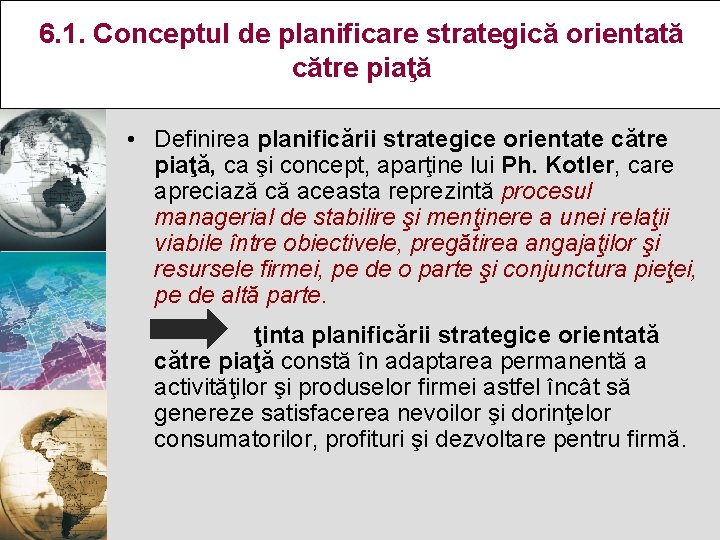 6.1. Conceptul de planificare strategică orientată către piaţă

• Definirea planificării strategice orientate către piaţă, ca şi concept, aparţine lui Ph. Kotler, care apreciază că aceasta reprezintă procesul managerial de stabilire şi menţinere a unei relaţii viabile între obiectivele, pregătirea angajaţilor şi resursele firmei, pe de o parte şi conjunctura pieţei, pe de altă parte.

ţinta planificării strategice orientată către piaţă constă în adaptarea permanentă a activităţilor şi produselor firmei astfel încât să genereze satisfacerea nevoilor şi dorinţelor consumatorilor, profituri şi dezvoltare pentru firmă.